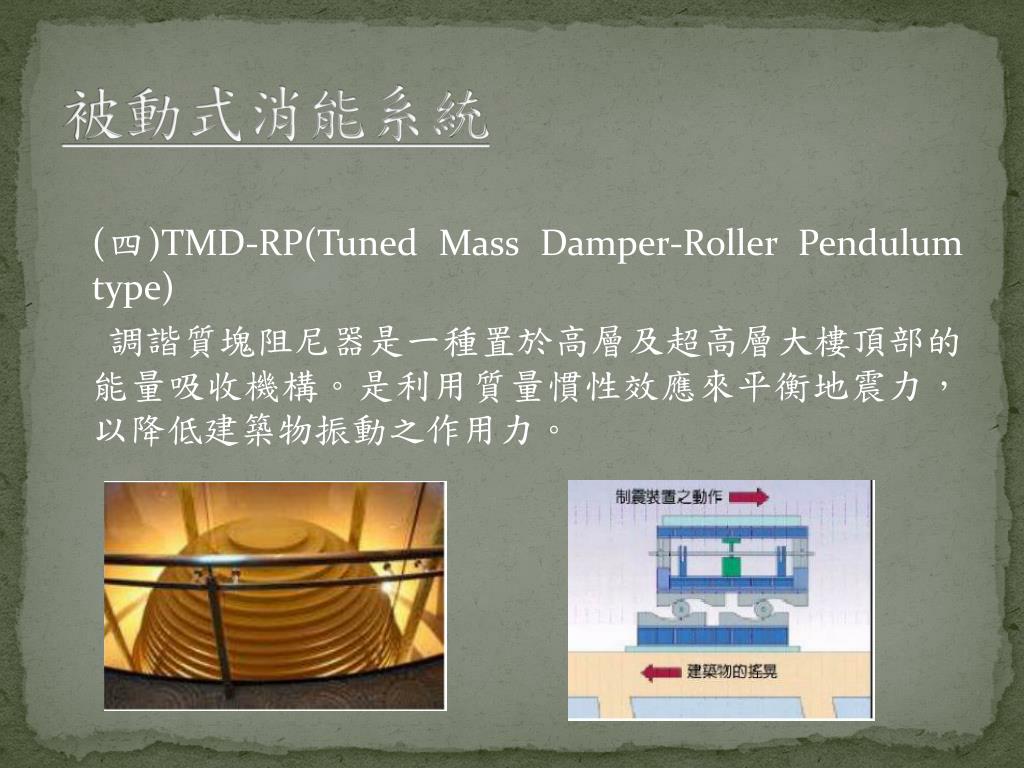 被動式消能系統

(四)TMD-RP(Tuned Mass Damper-Roller Pendulum type)

調諧質塊阻尼器是一種置於高層及超高層大樓頂部的能量吸收機構。是利用質量慣性效應來平衡地震力，以降低建築物振動之作用力。

制震裝置之動作

建築物的搖晃